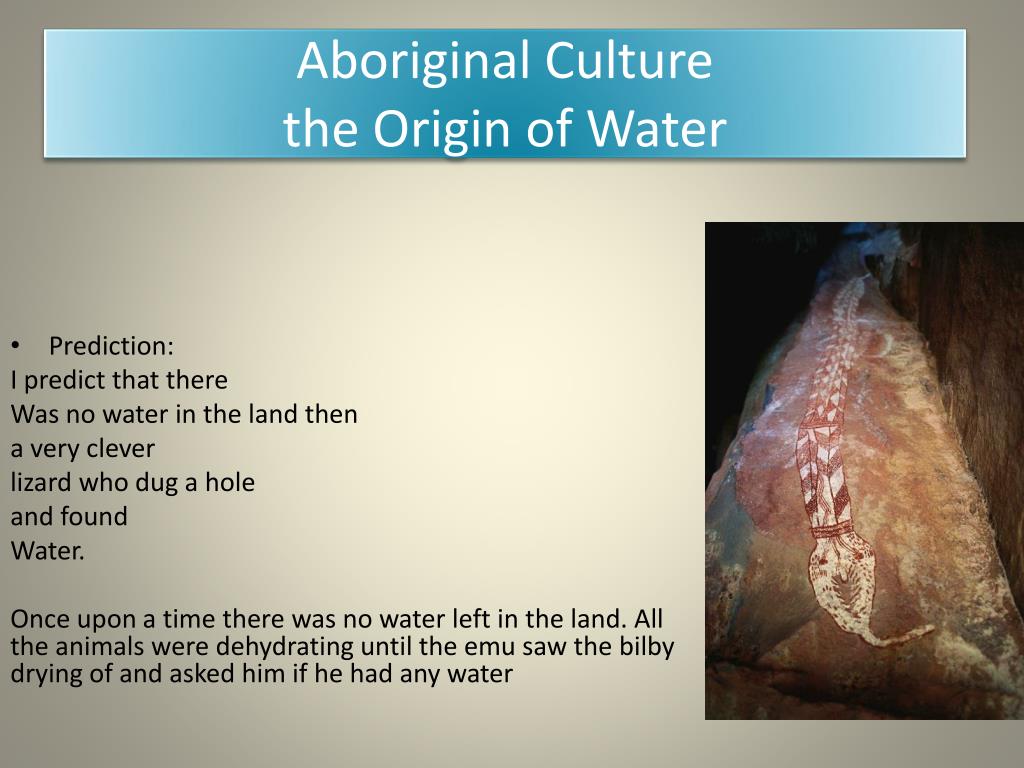 Aboriginal Culture
the Origin of Water

• Prediction:
I predict that there
Was no water in the land then
a very clever
lizard who dug a hole
and found
Water.

Once upon a time there was no water left in the land. All the animals were dehydrating until the emu saw the bilby drying of and asked him if he had any water